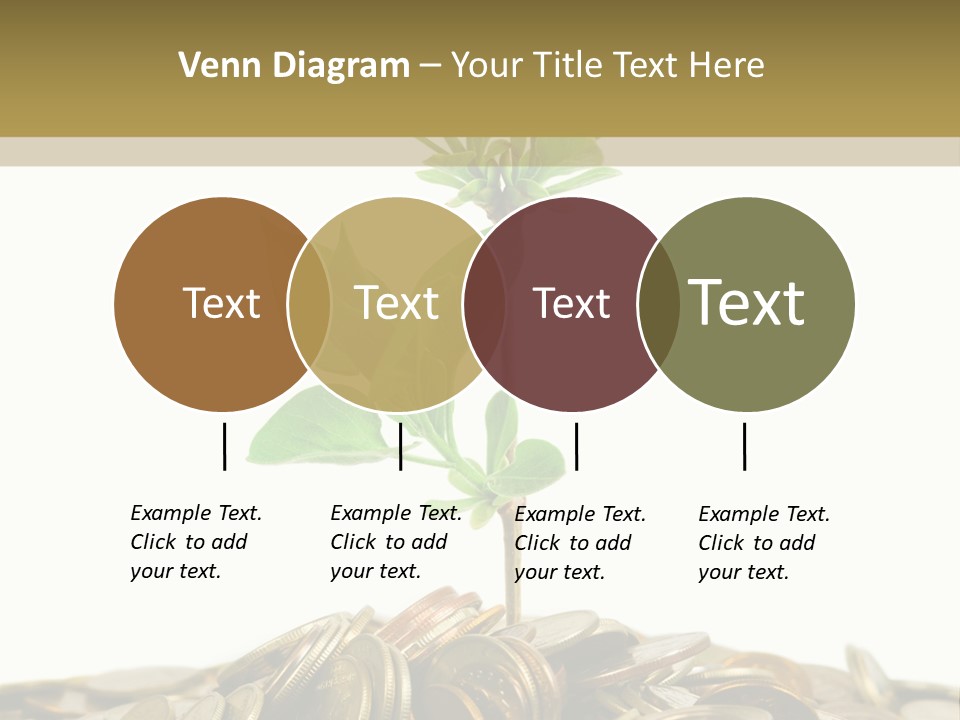 Venn Diagram – Your Title Text Here

Text

Text

Text

Text

Example Text. Click to add your text.

Example Text. Click to add your text.

Example Text. Click to add your text.

Example Text. Click to add your text.